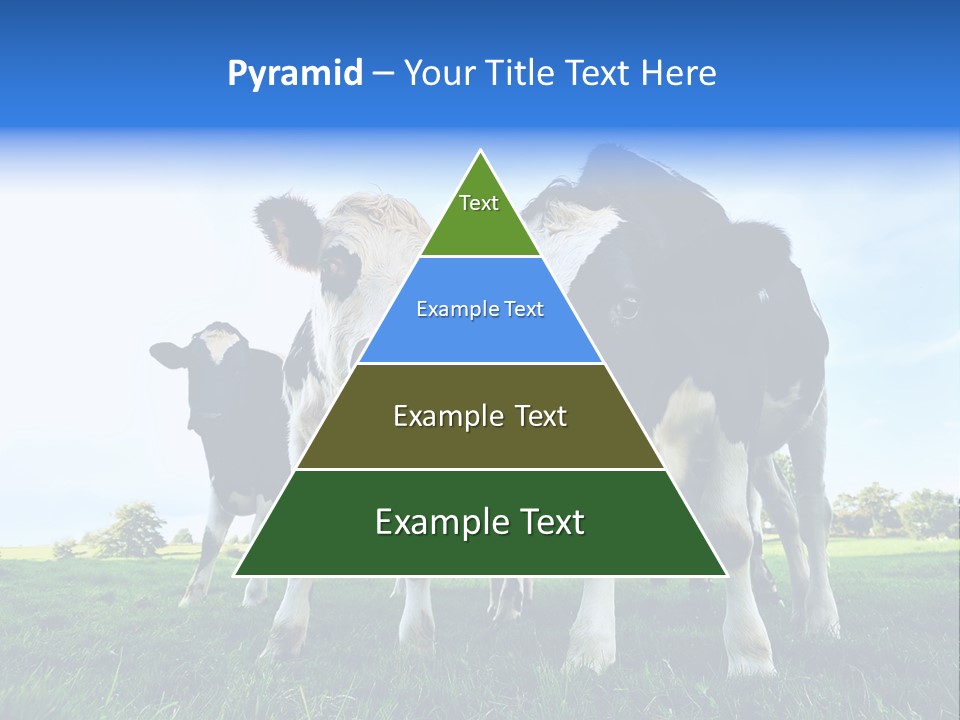 Pyramid – Your Title Text Here

Text

Example Text

Example Text

Example Text